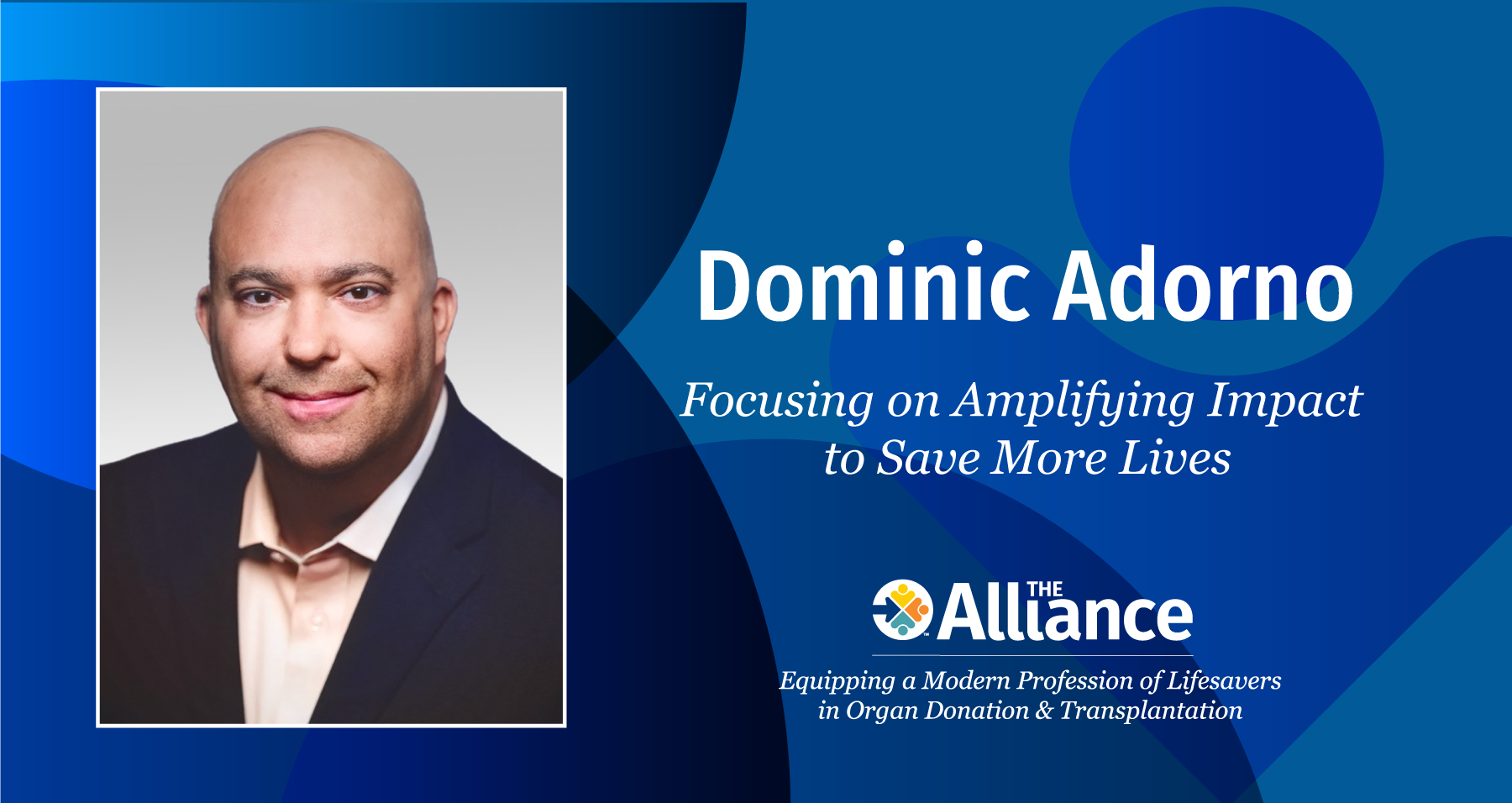 Dominic Adorno

Focusing on Amplifying Impact to Save More Lives

THE Alliance

Equipping a Modern Profession of Lifesavers in Organ Donation & Transplantation